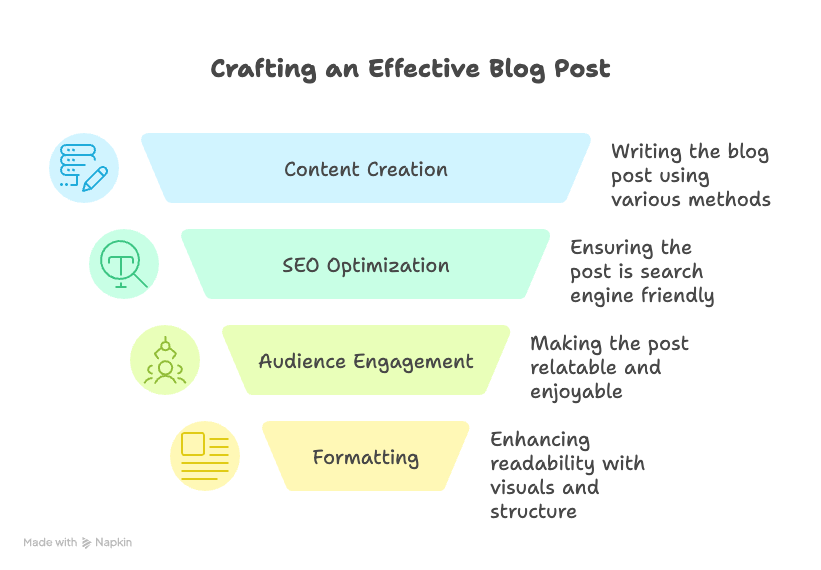 Crafting an Effective Blog Post

Content Creation

Writing the blog post using various methods

SEO Optimization

Ensuring the post is search engine friendly

Audience Engagement

Making the post relatable and enjoyable

Formatting

Enhancing readability with visuals and structure

Made with Napkin